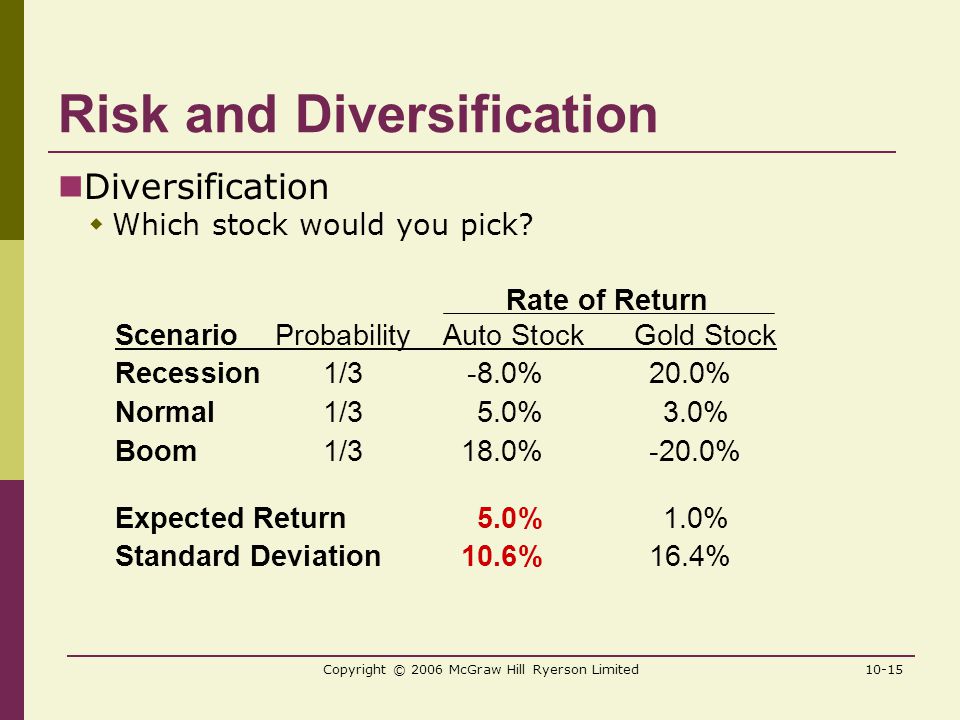 Risk and Diversification

Diversification

Which stock would you pick?

| | | Rate of Return | |
|---|---|---|---|
| Scenario | Probability | Auto Stock | Gold Stock |
| Recession | 1/3 | -8.0% | 20.0% |
| Normal | 1/3 | 5.0% | 3.0% |
| Boom | 1/3 | 18.0% | -20.0% |
| Expected Return | | 5.0% | 1.0% |
| Standard Deviation | | 10.6% | 16.4% |

Copyright © 2006 McGraw Hill Ryerson Limited

10-15